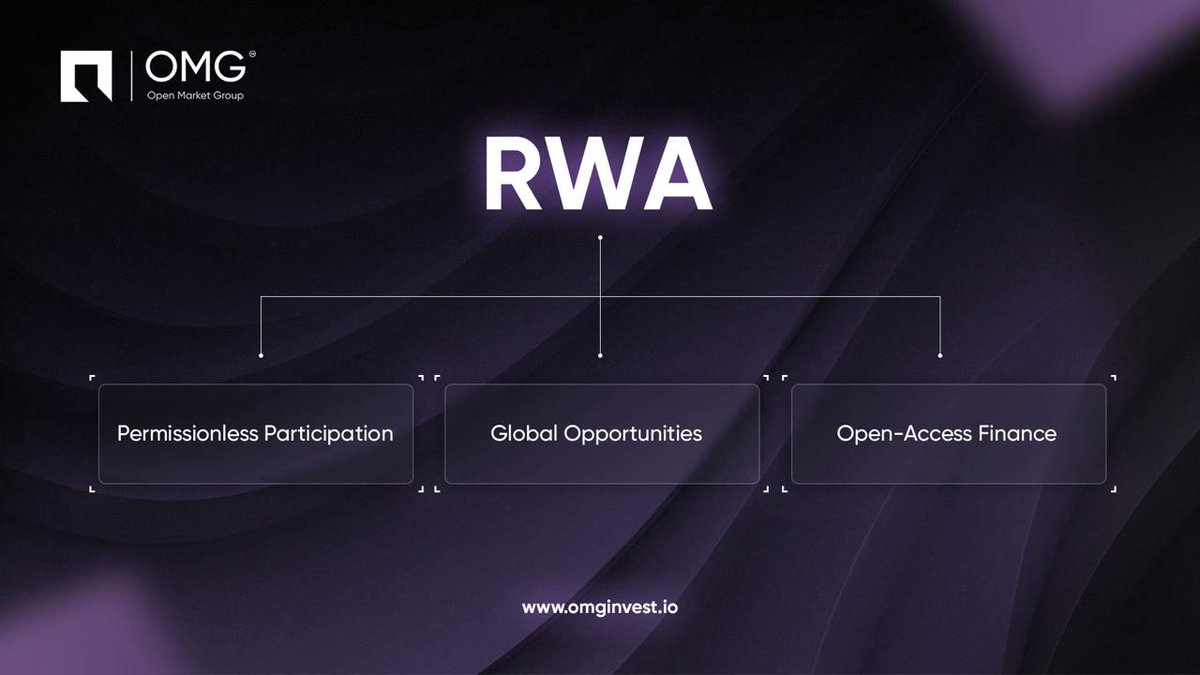 OMG®
Open Market Group

RWA

Permissionless Participation

Global Opportunities

Open-Access Finance

www.omginvest.io